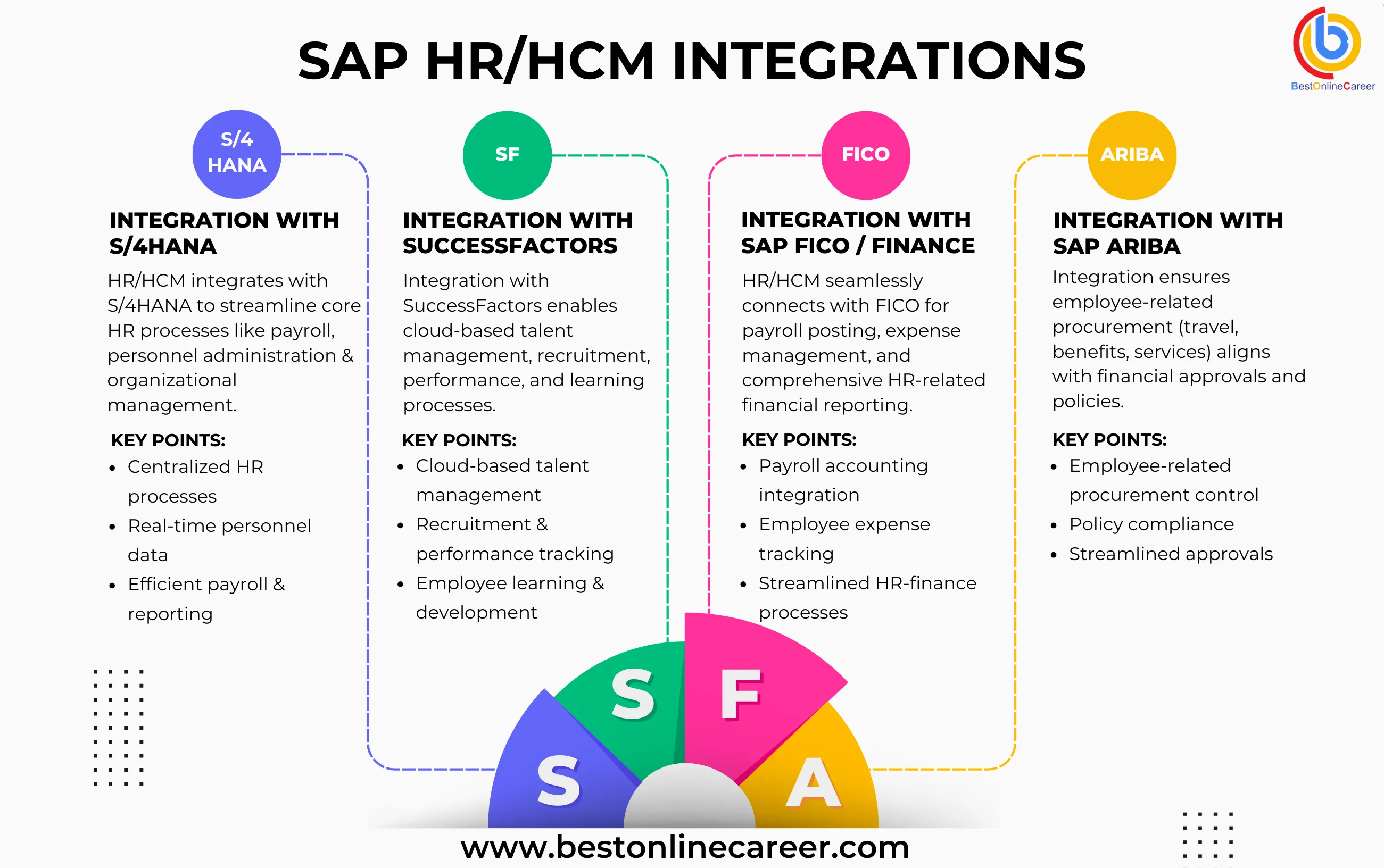 SAP HR/HCM INTEGRATIONS

BestOnlineCareer

S/4 HANA

INTEGRATION WITH S/4HANA

HR/HCM integrates with S/4HANA to streamline core HR processes like payroll, personnel administration & organizational management.

KEY POINTS:
- Centralized HR processes
- Real-time personnel data
- Efficient payroll & reporting

SF

INTEGRATION WITH SUCCESSFACTORS

Integration with SuccessFactors enables cloud-based talent management, recruitment, performance, and learning processes.

KEY POINTS:
- Cloud-based talent management
- Recruitment & performance tracking
- Employee learning & development

FICO

INTEGRATION WITH SAP FICO / FINANCE

HR/HCM seamlessly connects with FICO for payroll posting, expense management, and comprehensive HR-related financial reporting.

KEY POINTS:
- Payroll accounting integration
- Employee expense tracking
- Streamlined HR-finance processes

ARIBA

INTEGRATION WITH SAP ARIBA

Integration ensures employee-related procurement (travel, benefits, services) aligns with financial approvals and policies.

KEY POINTS:
- Employee-related procurement control
- Policy compliance
- Streamlined approvals

S S F A

www.bestonlinecareer.com